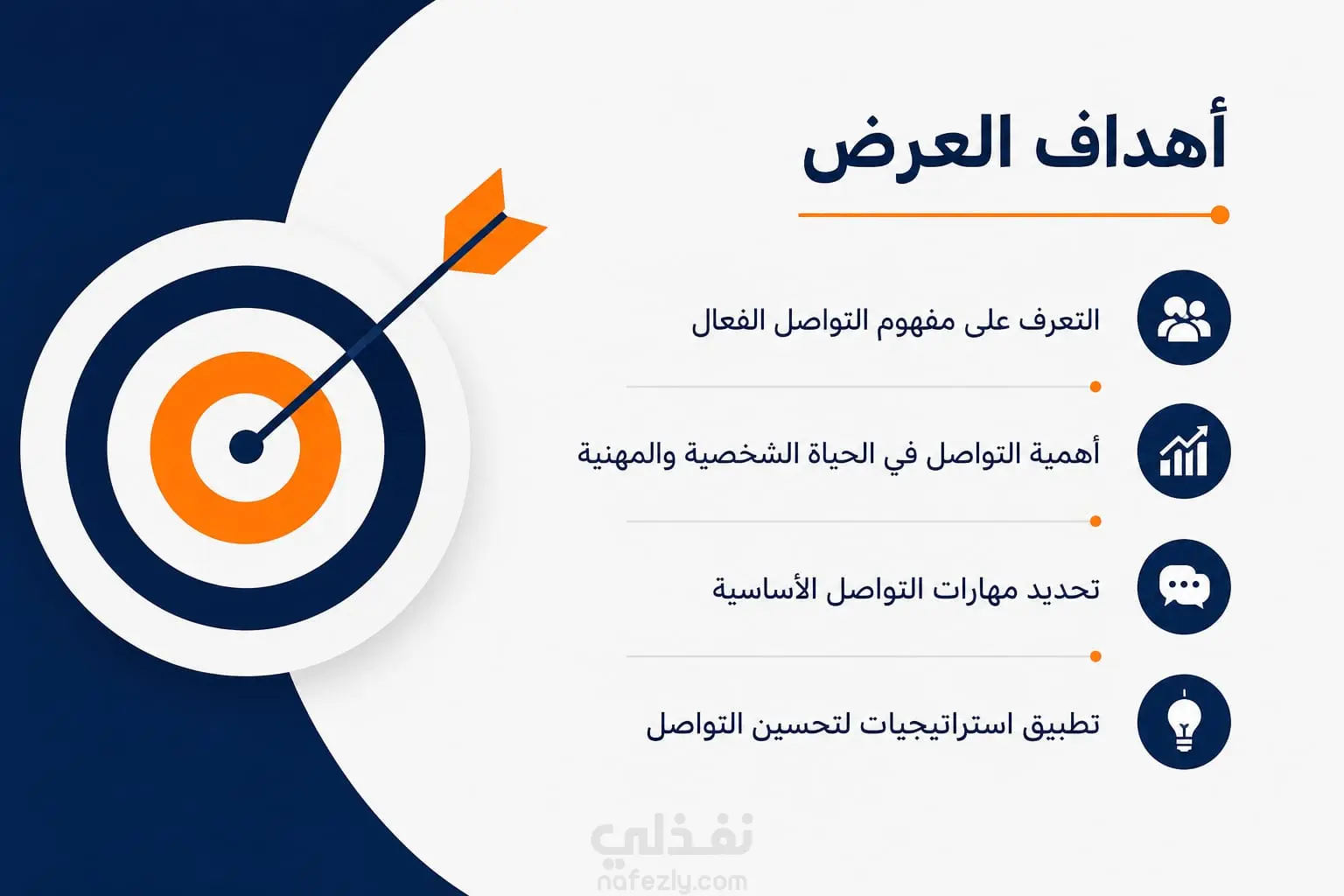 أهداف العرض

التعرف على مفهوم التواصل الفعال

أهمية التواصل في الحياة الشخصية والمهنية

تحديد مهارات التواصل الأساسية

تطبيق استراتيجيات لتحسين التواصل

نفذلي
nafezly.com